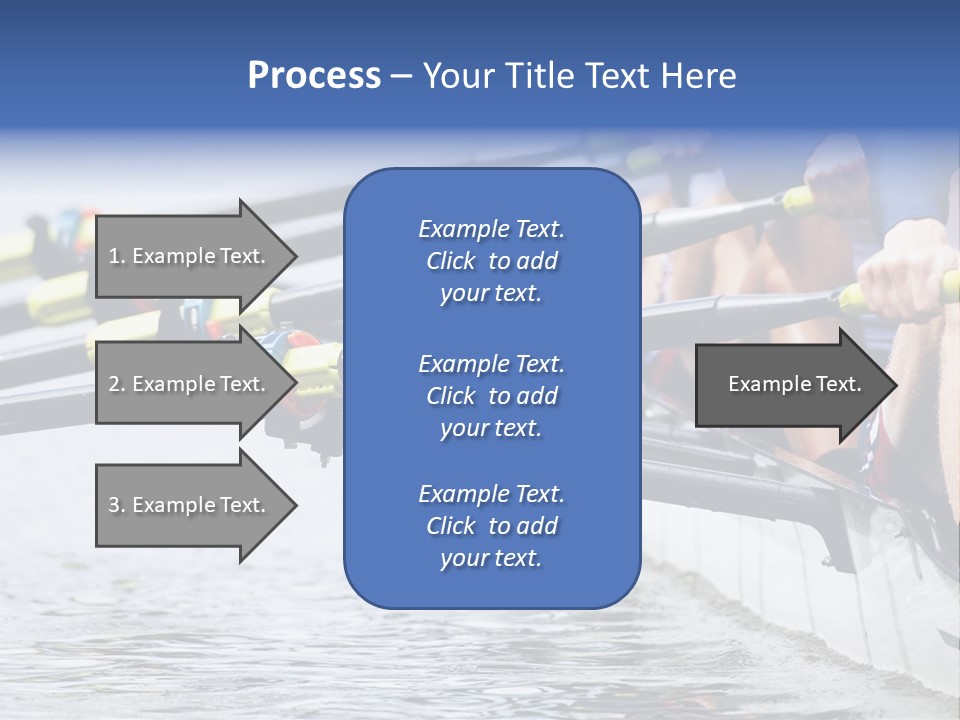 Process – Your Title Text Here

1. Example Text.

2. Example Text.

3. Example Text.

Example Text. Click to add your text.

Example Text. Click to add your text.

Example Text. Click to add your text.

Example Text.